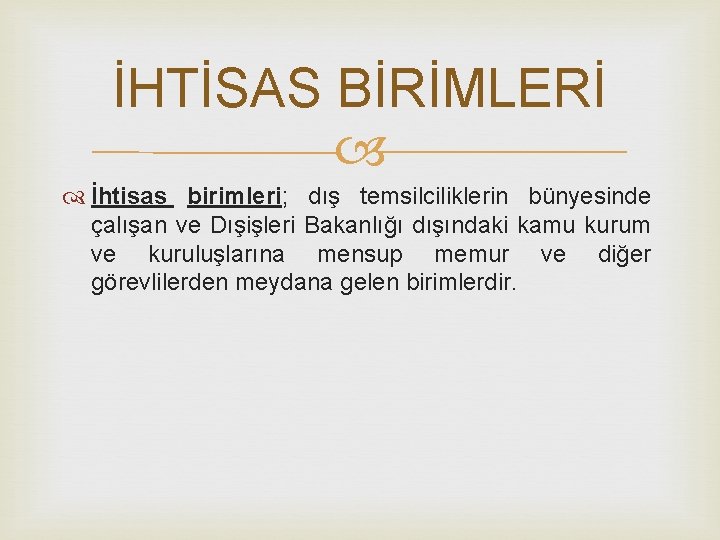 İHTİSAS BİRİMLERİ

İhtisas birimleri; dış temsilciliklerin bünyesinde çalışan ve Dışişleri Bakanlığı dışındaki kamu kurum ve kuruluşlarına mensup memur ve diğer görevlilerden meydana gelen birimlerdir.